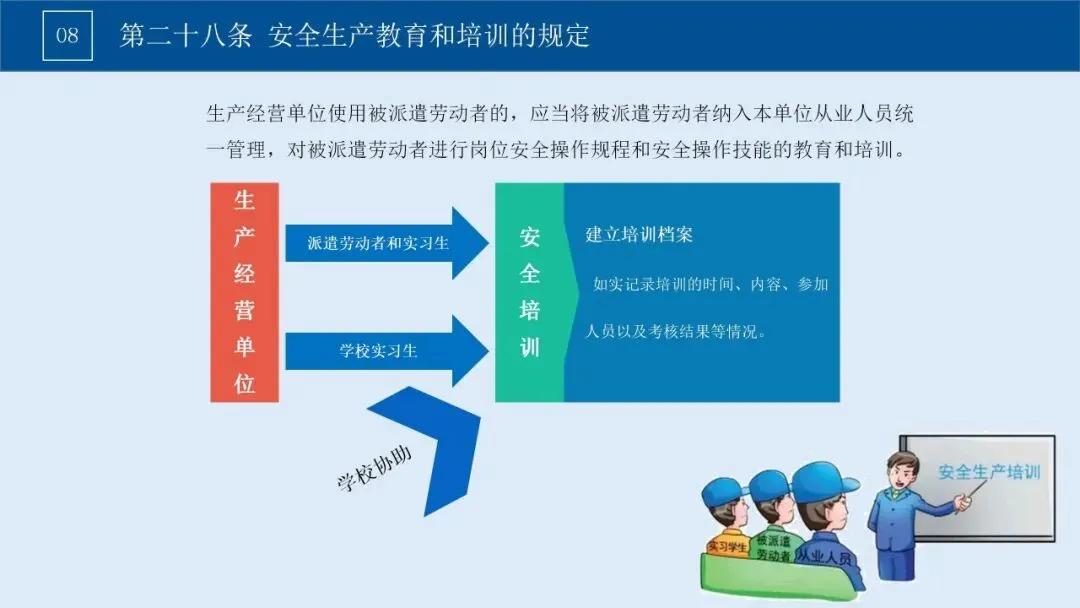 08

第二十八条 安全生产教育和培训的规定

生产经营单位使用被派遣劳动者的，应当将被派遣劳动者纳入本单位从业人员统一管理，对被派遣劳动者进行岗位安全操作规程和安全操作技能的教育和培训。

生产经营单位

派遣劳动者和实习生

学校实习生

学校协助

安全培训

建立培训档案

如实记录培训的时间、内容、参加人员以及考核结果等情况。

安全生产培训

实习学生

被派遣劳动者

从业人员